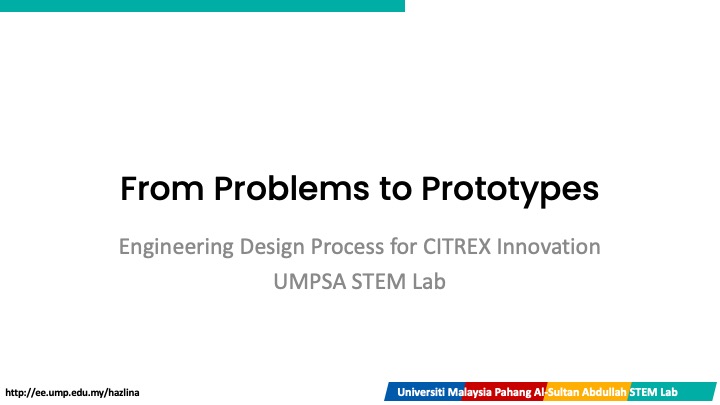 From Problems to Prototypes

Engineering Design Process for CITREX Innovation
UMPSA STEM Lab

http://ee.ump.edu.my/hazlina

Universiti Malaysia Pahang Al-Sultan Abdullah STEM Lab